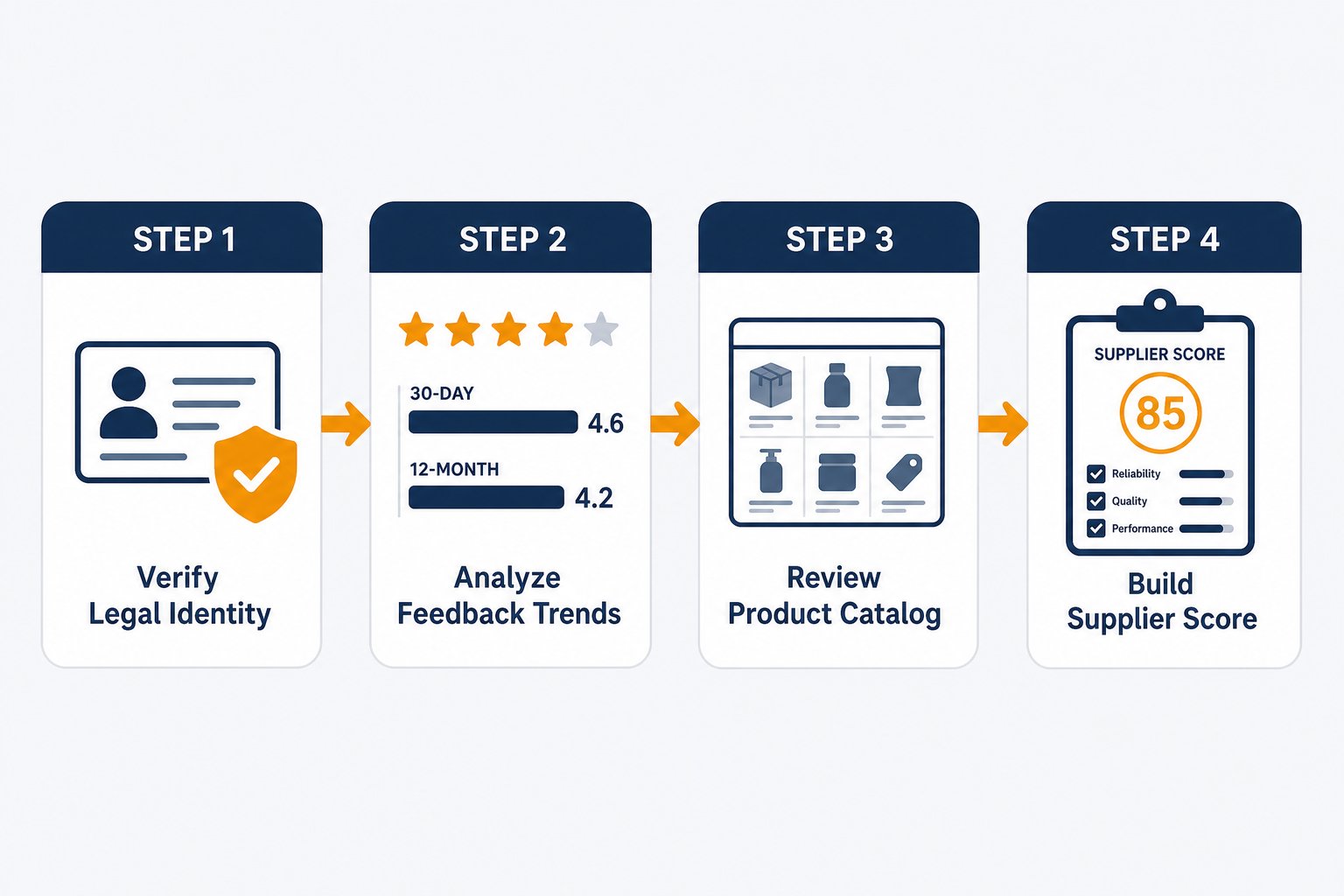 STEP 1

Verify Legal Identity

STEP 2

30-DAY 4.6

12-MONTH 4.2

Analyze Feedback Trends

STEP 3

Review Product Catalog

STEP 4

SUPPLIER SCORE

85

Reliability

Quality

Performance

Build Supplier Score